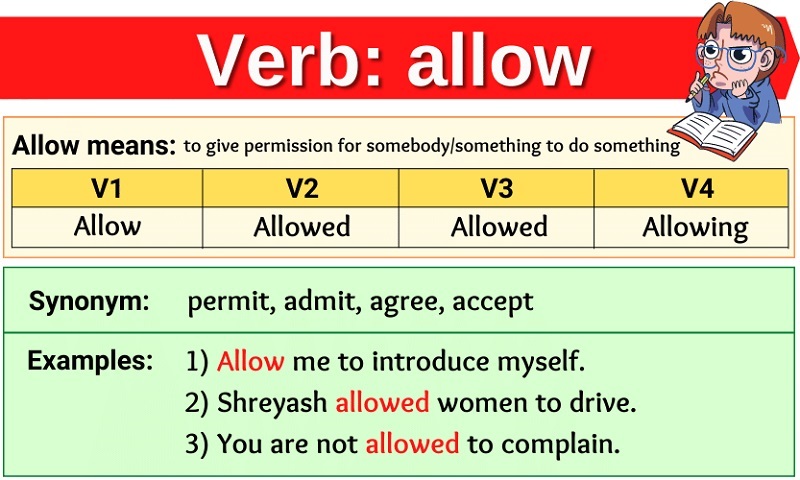 Verb: allow

Allow means: to give permission for somebody/something to do something

| V1 | V2 | V3 | V4 |
|---|---|---|---|
| Allow | Allowed | Allowed | Allowing |

Synonym: permit, admit, agree, accept

Examples: 1) Allow me to introduce myself.
2) Shreyash allowed women to drive.
3) You are not allowed to complain.